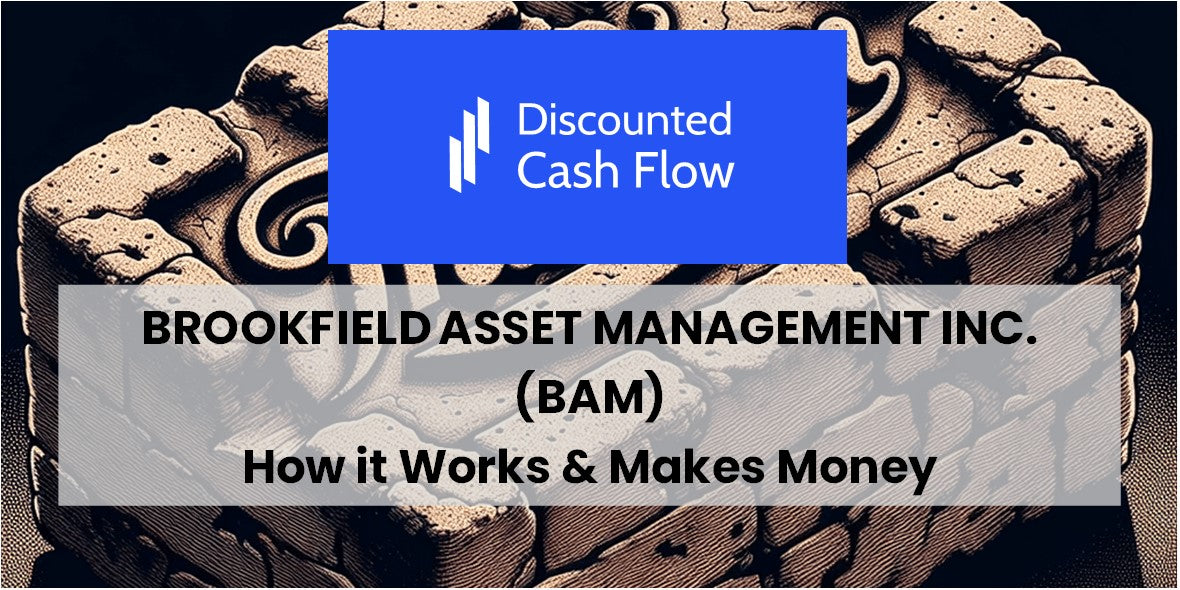 Discounted Cash Flow

BROOKFIELD ASSET MANAGEMENT INC. (BAM)

How it Works & Makes Money